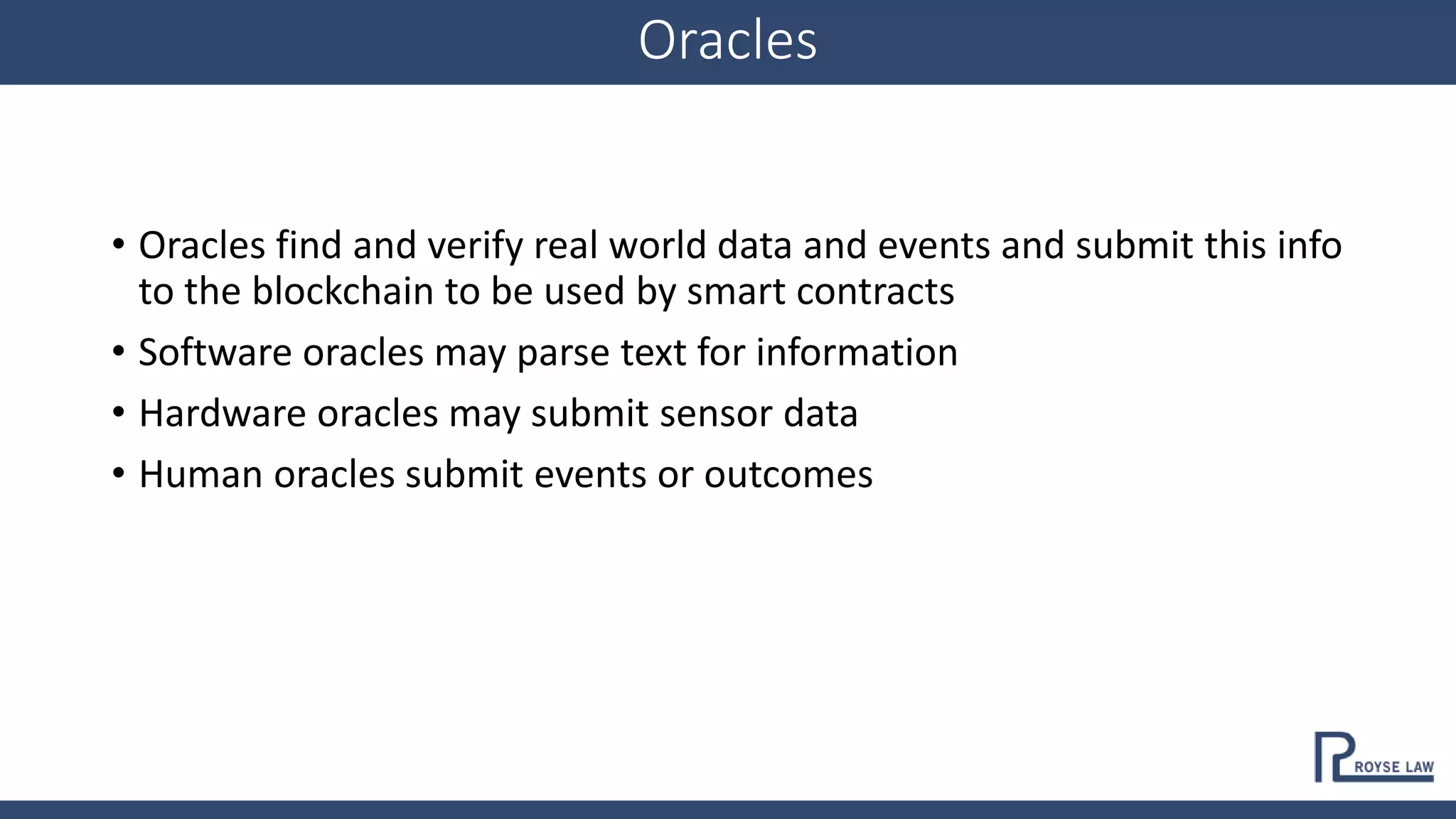 Oracles

• Oracles find and verify real world data and events and submit this info to the blockchain to be used by smart contracts
• Software oracles may parse text for information
• Hardware oracles may submit sensor data
• Human oracles submit events or outcomes

ROYSE LAW